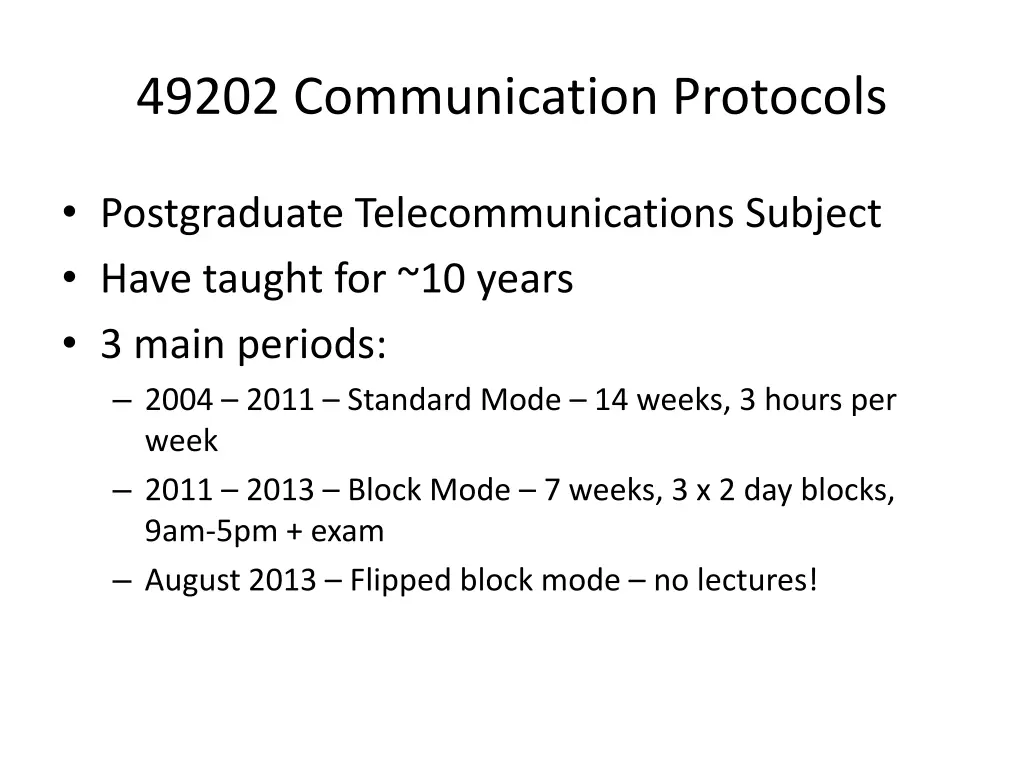 49202 Communication Protocols

• Postgraduate Telecommunications Subject
• Have taught for ~10 years
• 3 main periods:
– 2004 – 2011 – Standard Mode – 14 weeks, 3 hours per week
– 2011 – 2013 – Block Mode – 7 weeks, 3 x 2 day blocks, 9am-5pm + exam
– August 2013 – Flipped block mode – no lectures!